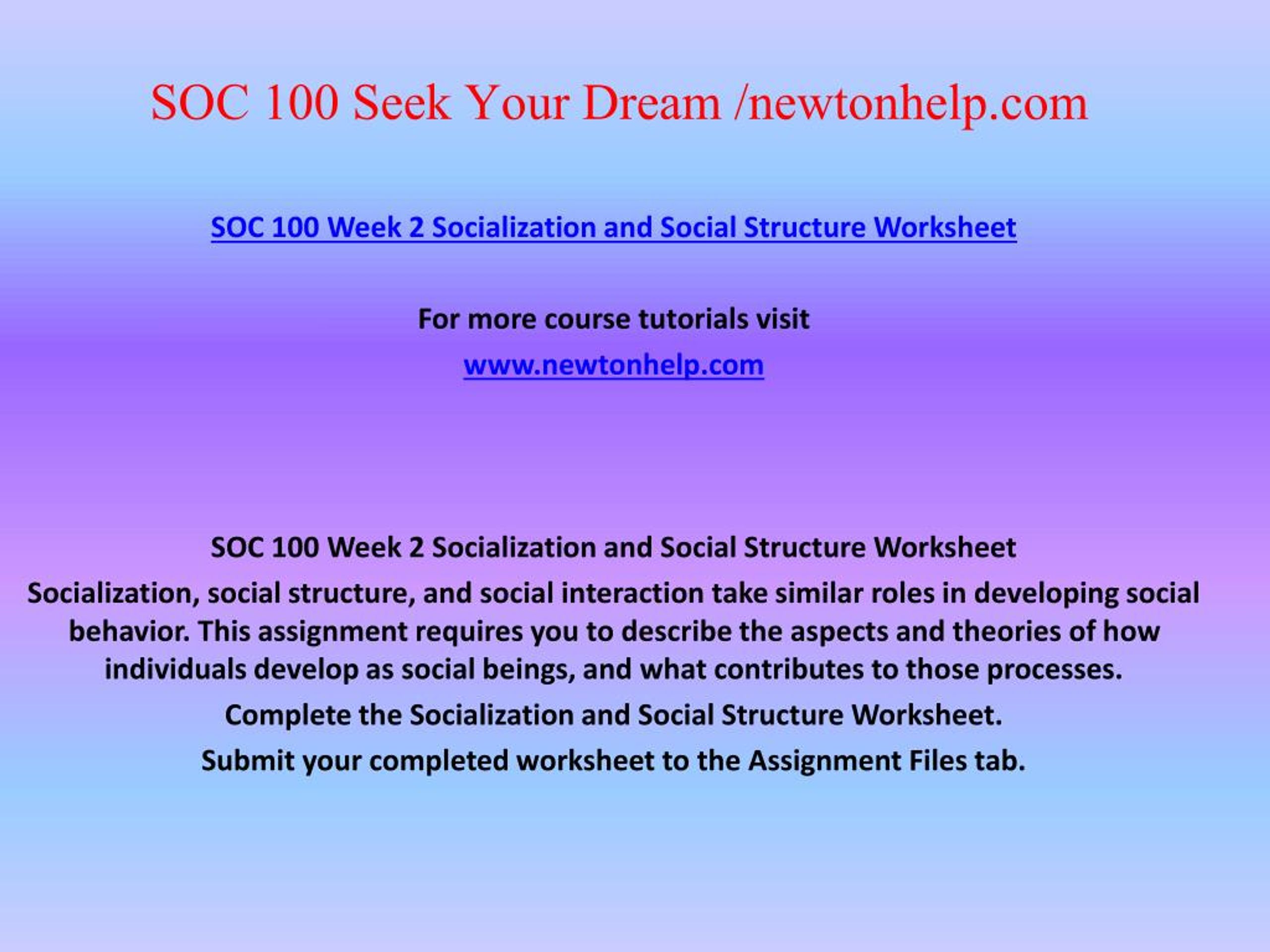 SOC 100 Seek Your Dream /newtonhelp.com

SOC 100 Week 2 Socialization and Social Structure Worksheet

For more course tutorials visit

www.newtonhelp.com

SOC 100 Week 2 Socialization and Social Structure Worksheet

Socialization, social structure, and social interaction take similar roles in developing social behavior. This assignment requires you to describe the aspects and theories of how individuals develop as social beings, and what contributes to those processes.

Complete the Socialization and Social Structure Worksheet.

Submit your completed worksheet to the Assignment Files tab.